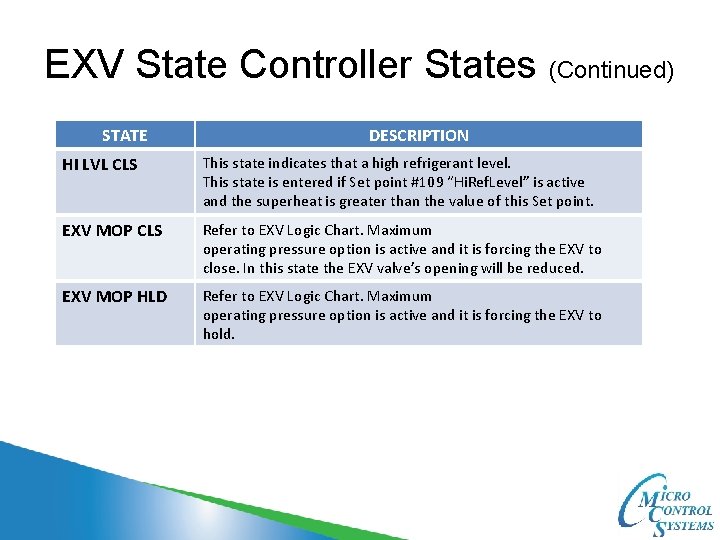 EXV State Controller States (Continued)

| STATE | DESCRIPTION |
|---|---|
| HI LVL CLS | This state indicates that a high refrigerant level. This state is entered if Set point #109 "HiRefLevel" is active and the superheat is greater than the value of this Set point. |
| EXV MOP CLS | Refer to EXV Logic Chart. Maximum operating pressure option is active and it is forcing the EXV to close. In this state the EXV valve's opening will be reduced. |
| EXV MOP HLD | Refer to EXV Logic Chart. Maximum operating pressure option is active and it is forcing the EXV to hold. |

MICRO CONTROL SYSTEMS